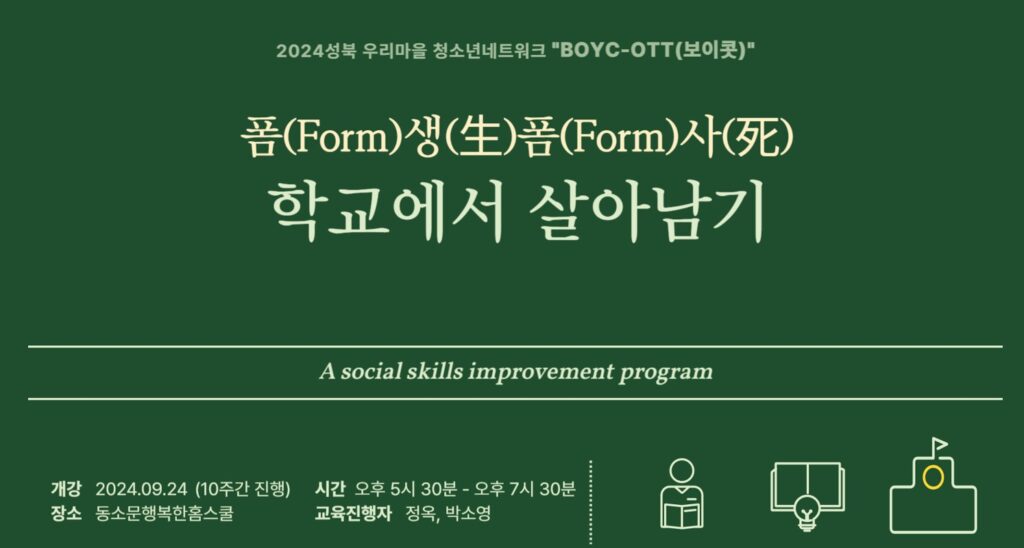 2024성북 우리마을 청소년네트워크 "BOYC-OTT(보이콧)"

폼(Form)생(生)폼(Form)사(死)
학교에서 살아남기

A social skills improvement program

개강 2024.09.24 (10주간 진행)
장소 동소문행복한홈스쿨

시간 오후 5시 30분 - 오후 7시 30분
교육진행자 정옥, 박소영